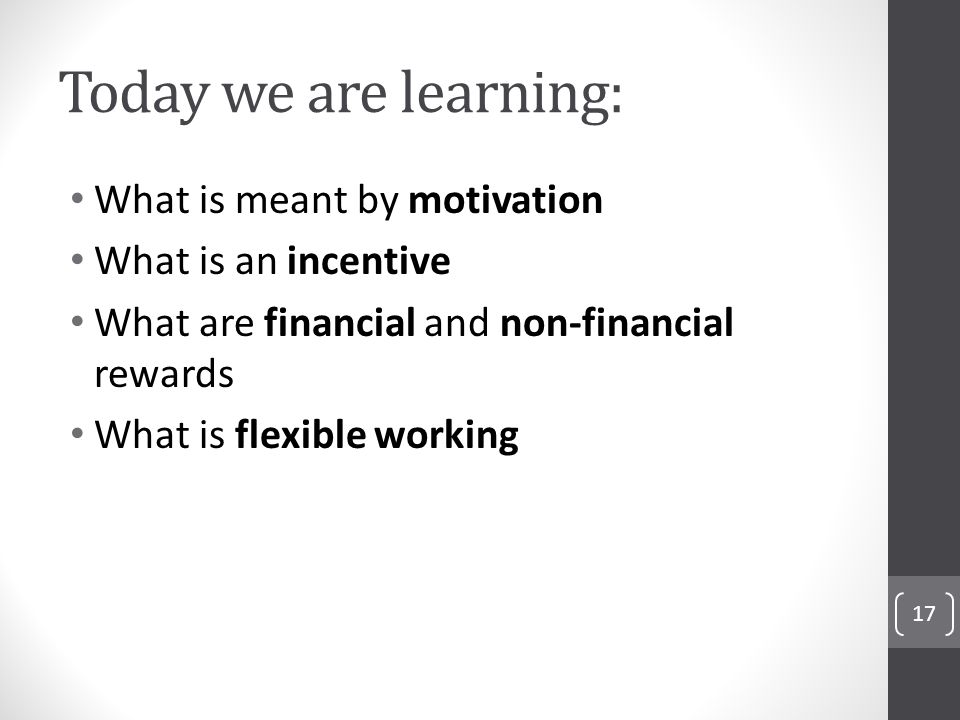 Today we are learning:

• What is meant by motivation
• What is an incentive
• What are financial and non-financial rewards
• What is flexible working

17